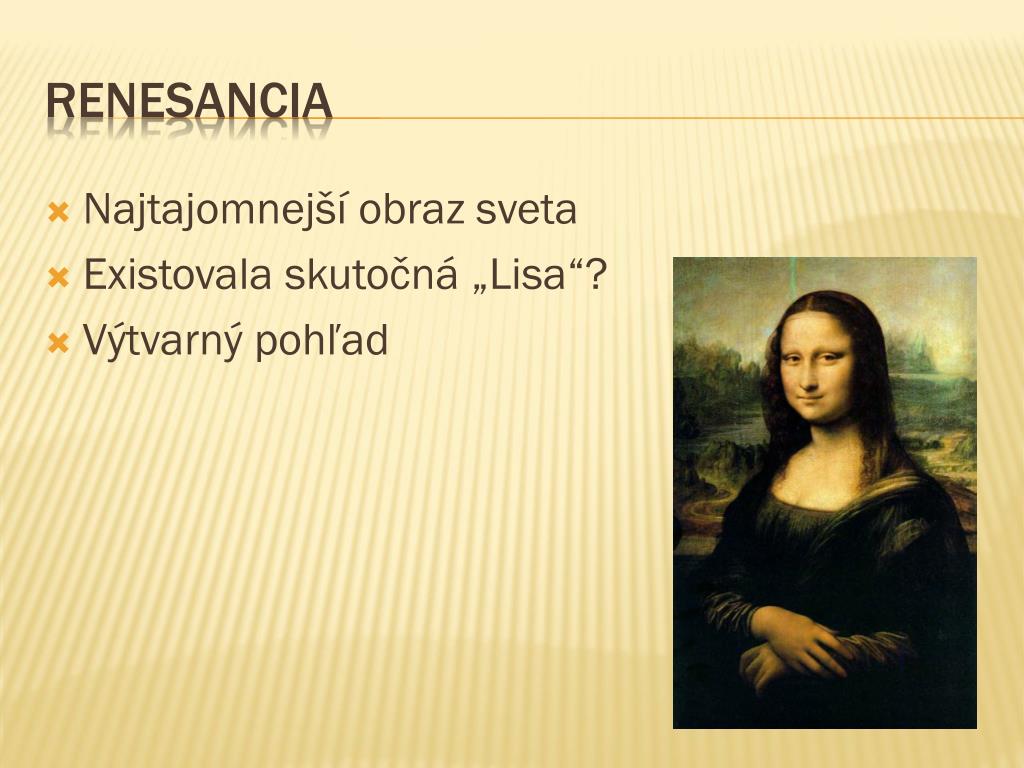 RENESANCIA

Najtajomnejší obraz sveta
Existovala skutočná „Lisa“?
Výtvarný pohľad